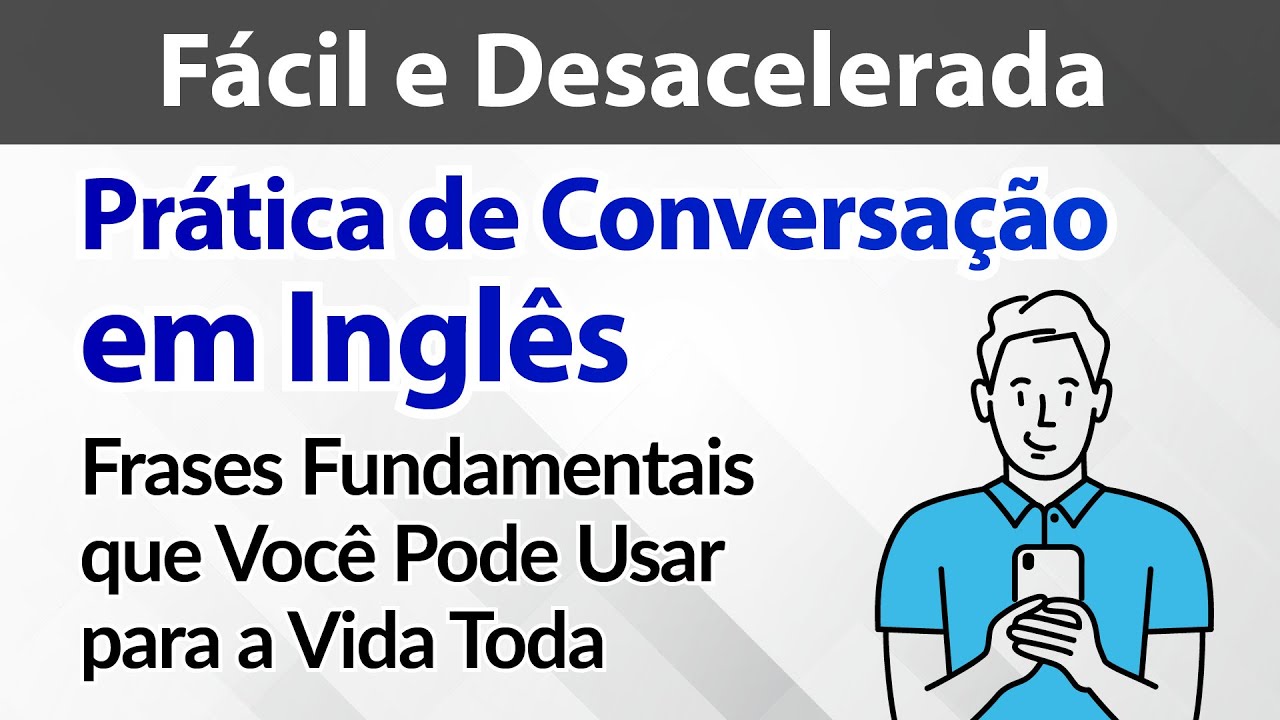 Fácil e Desacelerada

Prática de Conversação em Inglês

Frases Fundamentais que Você Pode Usar para a Vida Toda